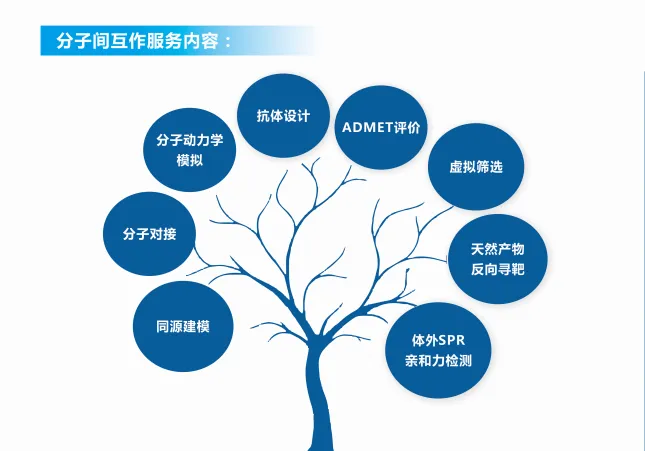 分子间互作服务内容：

分子动力学模拟

抗体设计

ADMET评价

虚拟筛选

分子对接

天然产物反向寻靶

同源建模

体外SPR亲和力检测